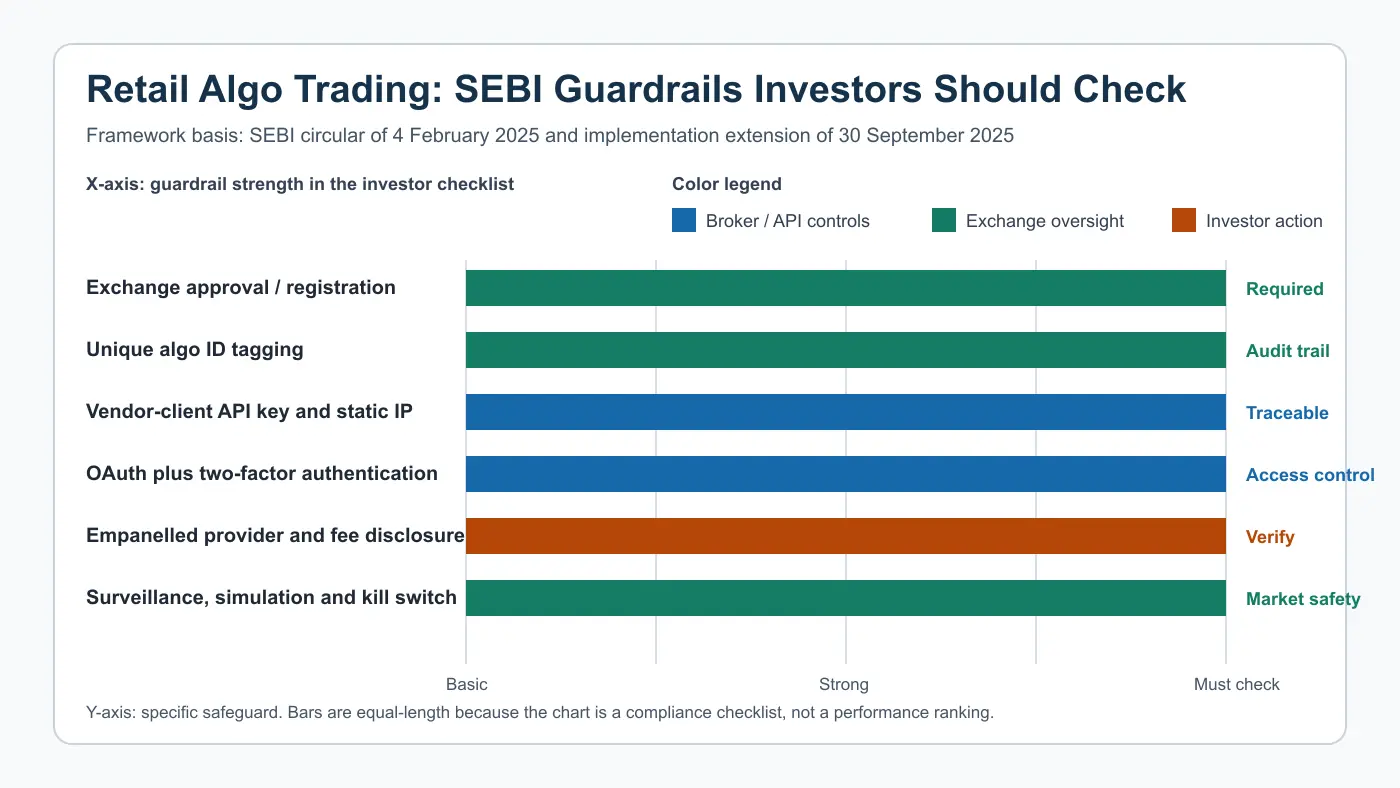 Retail Algo Trading: SEBI Guardrails Investors Should Check

Framework basis: SEBI circular of 4 February 2025 and implementation extension of 30 September 2025

X-axis: guardrail strength in the investor checklist

Color legend

Broker / API controls

Exchange oversight

Investor action

Exchange approval / registration

Required

Unique algo ID tagging

Audit trail

Vendor-client API key and static IP

Traceable

OAuth plus two-factor authentication

Access control

Empanelled provider and fee disclosure

Verify

Surveillance, simulation and kill switch

Market safety

Basic

Strong

Must check

Y-axis: specific safeguard. Bars are equal-length because the chart is a compliance checklist, not a performance ranking.